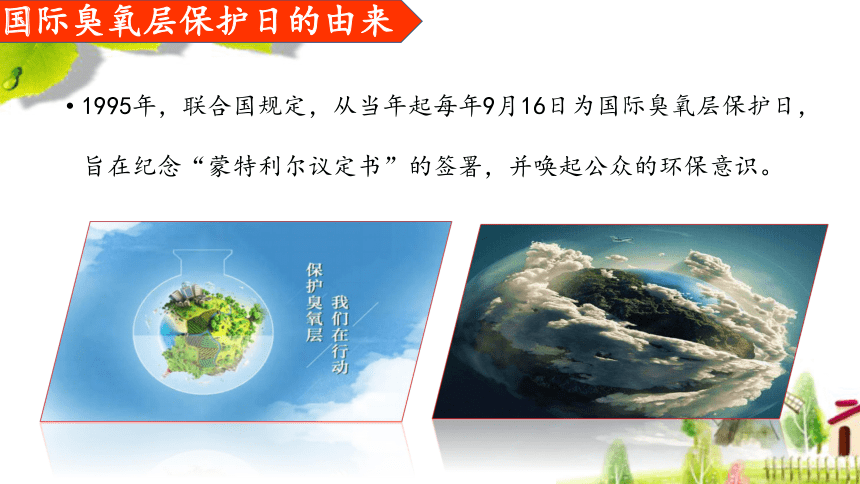 国际臭氧层保护日的由来

• 1995年，联合国规定，从当年起每年9月16日为国际臭氧层保护日，旨在纪念“蒙特利尔议定书”的签署，并唤起公众的环保意识。

保护臭氧层

我们在行动